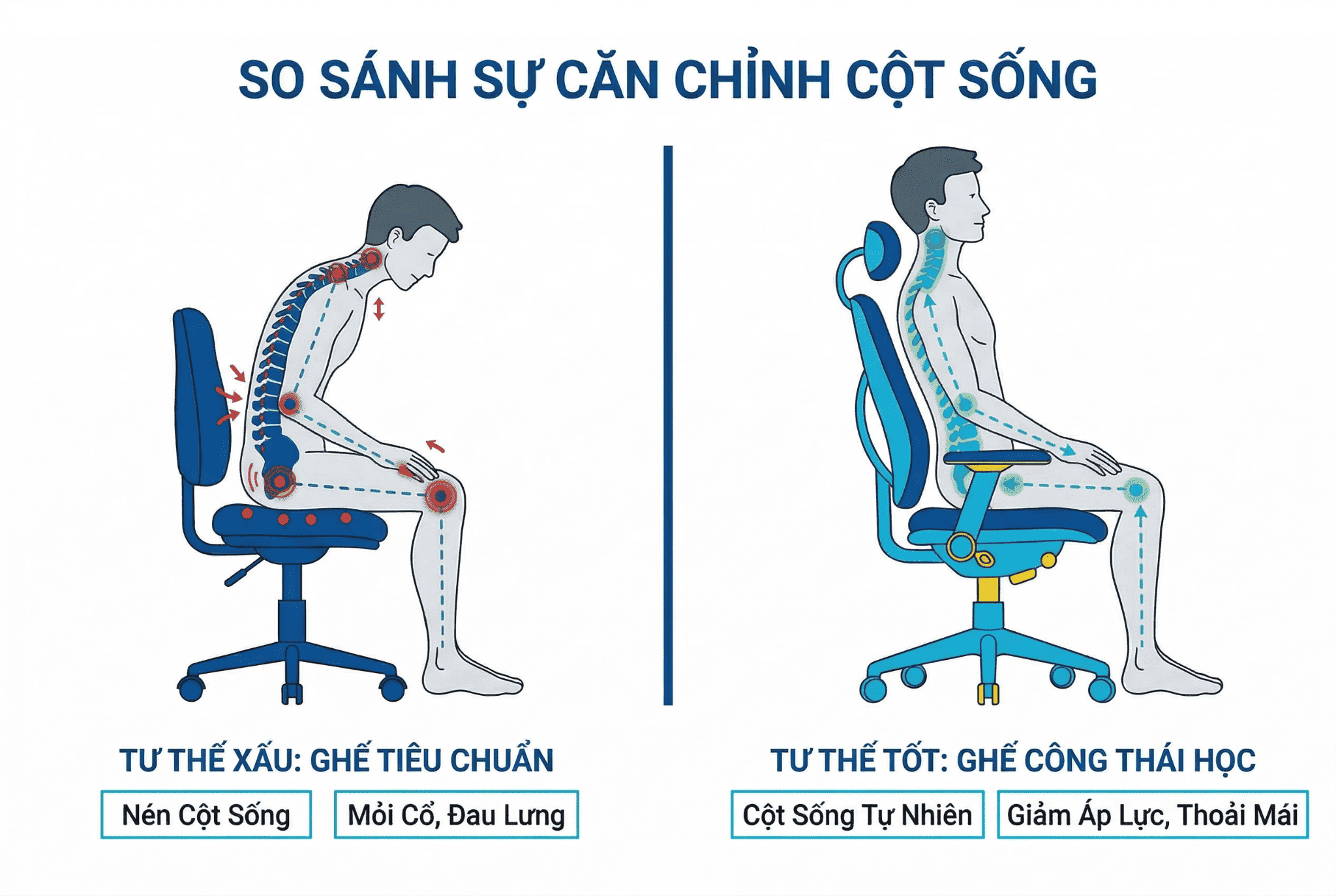 SO SÁNH SỰ CĂN CHỈNH CỘT SỐNG

TƯ THẾ XẤU: GHẾ TIÊU CHUẨN

Nén Cột Sống

Mỏi Cổ, Đau Lưng

TƯ THẾ TỐT: GHẾ CÔNG THÁI HỌC

Cột Sống Tự Nhiên

Giảm Áp Lực, Thoải Mái